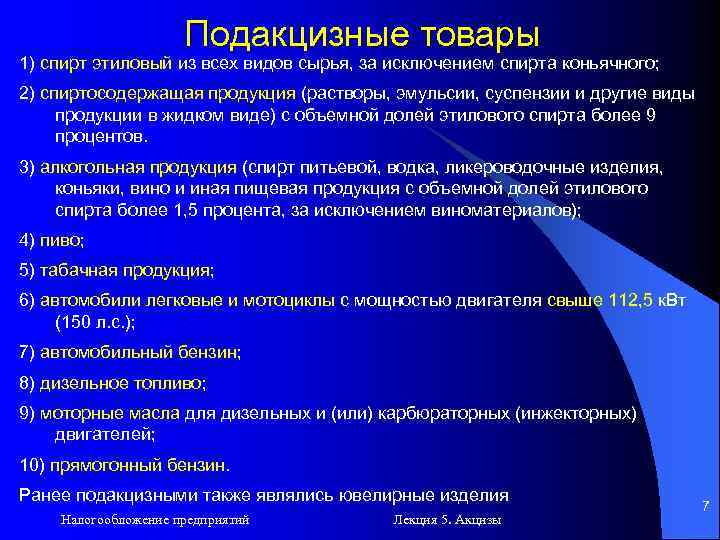 Подакцизные товары

1) спирт этиловый из всех видов сырья, за исключением спирта коньячного;

2) спиртосодержащая продукция (растворы, эмульсии, суспензии и другие виды продукции в жидком виде) с объемной долей этилового спирта более 9 процентов.

3) алкогольная продукция (спирт питьевой, водка, ликероводочные изделия, коньяки, вино и иная пищевая продукция с объемной долей этилового спирта более 1,5 процента, за исключением виноматериалов);

4) пиво;

5) табачная продукция;

6) автомобили легковые и мотоциклы с мощностью двигателя свыше 112,5 кВт (150 л.с.);

7) автомобильный бензин;

8) дизельное топливо;

9) моторные масла для дизельных и (или) карбюраторных (инжекторных) двигателей;

10) прямогонный бензин.

Ранее подакцизными также являлись ювелирные изделия

7

Налогообложение предприятий

Лекция 5. Акцизы